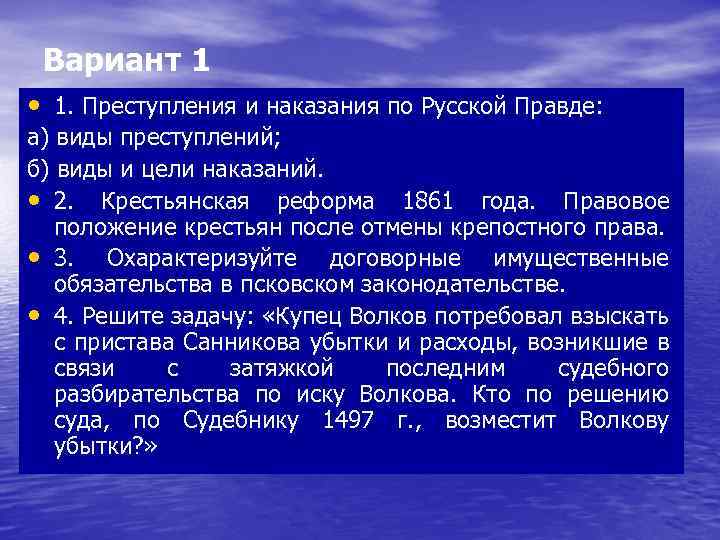 Вариант 1

• 1. Преступления и наказания по Русской Правде:
а) виды преступлений;
б) виды и цели наказаний.

• 2. Крестьянская реформа 1861 года. Правовое положение крестьян после отмены крепостного права.

• 3. Охарактеризуйте договорные имущественные обязательства в псковском законодательстве.

• 4. Решите задачу: «Купец Волков потребовал взыскать с пристава Санникова убытки и расходы, возникшие в связи с затяжкой последним судебного разбирательства по иску Волкова. Кто по решению суда, по Судебнику 1497 г., возместит Волкову убытки?»